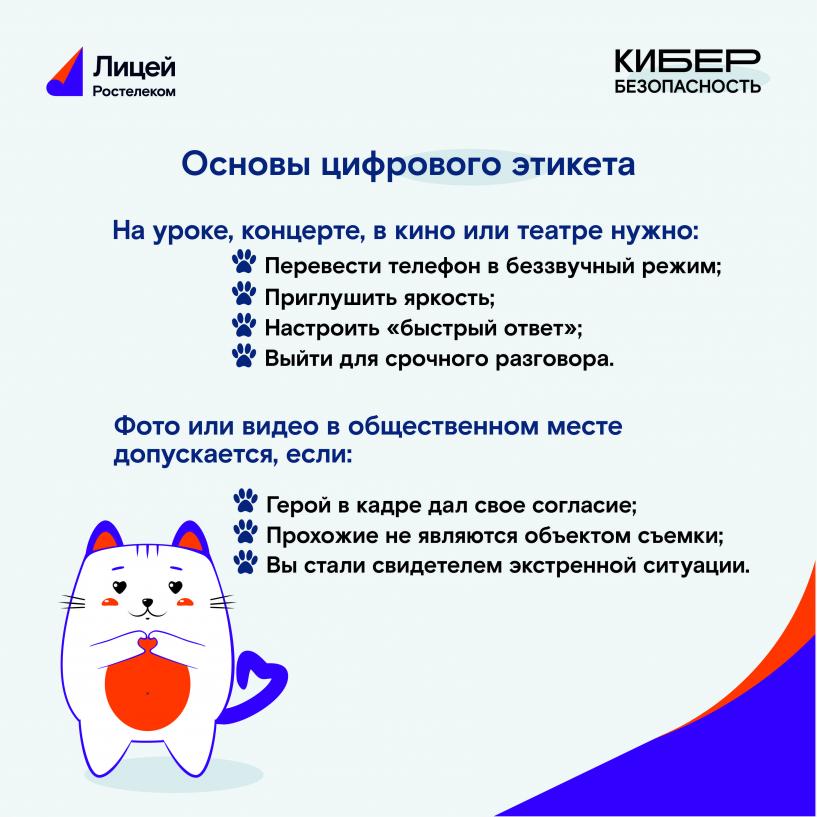 Лицей
Ростелеком

КИБЕР
БЕЗОПАСНОСТЬ

Основы цифрового этикета

На уроке, концерте, в кино или театре нужно:

Перевести телефон в беззвучный режим;
Приглушить яркость;
Настроить «быстрый ответ»;
Выйти для срочного разговора.

Фото или видео в общественном месте допускается, если:

Герой в кадре дал свое согласие;
Прохожие не являются объектом съемки;
Вы стали свидетелем экстренной ситуации.